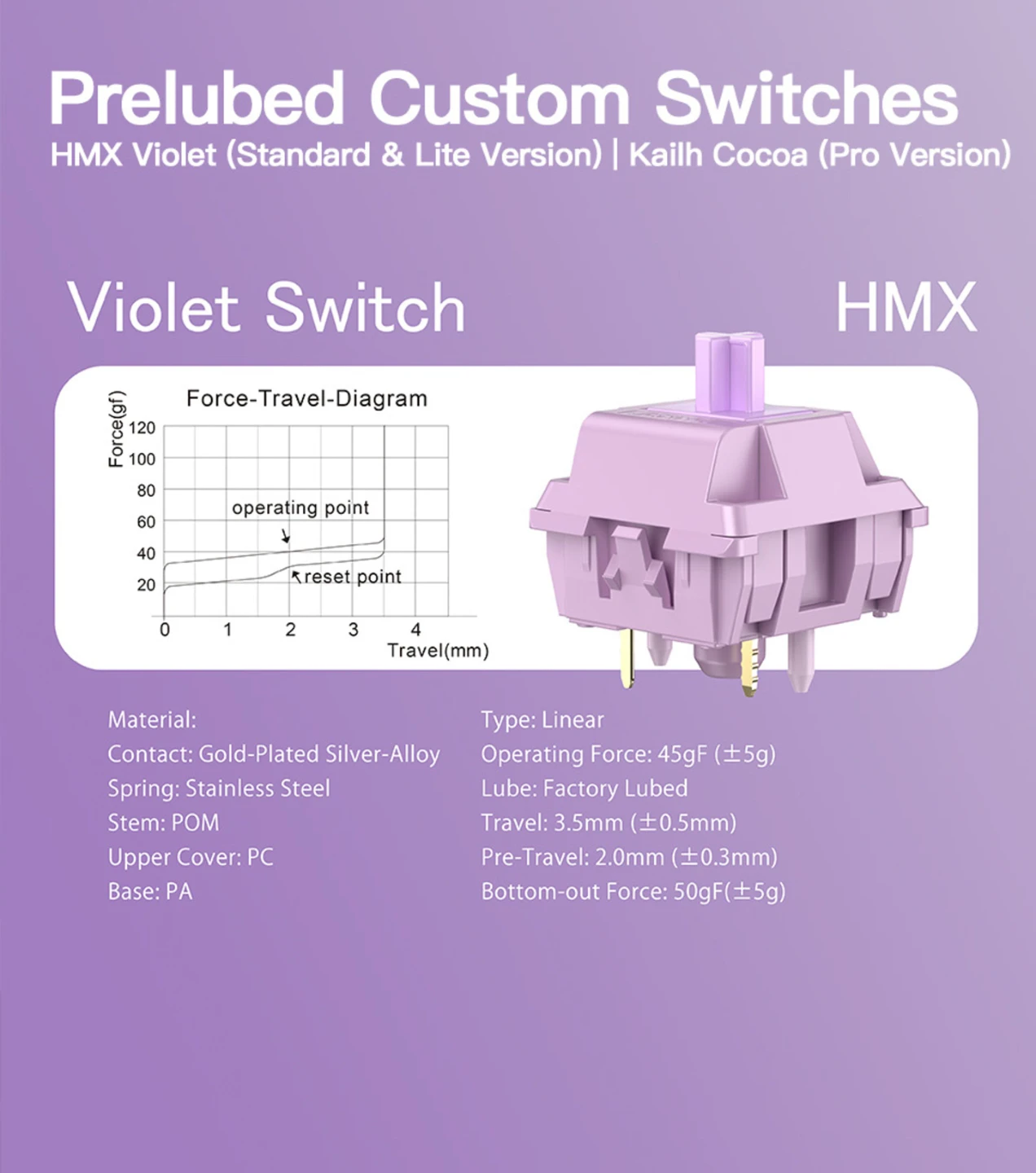 Prelubed Custom Switches
HMX Violet (Standard & Lite Version) | Kailh Cocoa (Pro Version)

Violet Switch

HMX

Force-Travel-Diagram

Force(gf)

120
100
80
60
40
20

operating point

reset point

0
1
2
3
4

Travel(mm)

Material:
Contact: Gold-Plated Silver-Alloy
Spring: Stainless Steel
Stem: POM
Upper Cover: PC
Base: PA

Type: Linear
Operating Force: 45gF (±5g)
Lube: Factory Lubed
Travel: 3.5mm (±0.5mm)
Pre-Travel: 2.0mm (±0.3mm)
Bottom-out Force: 50gF(±5g)